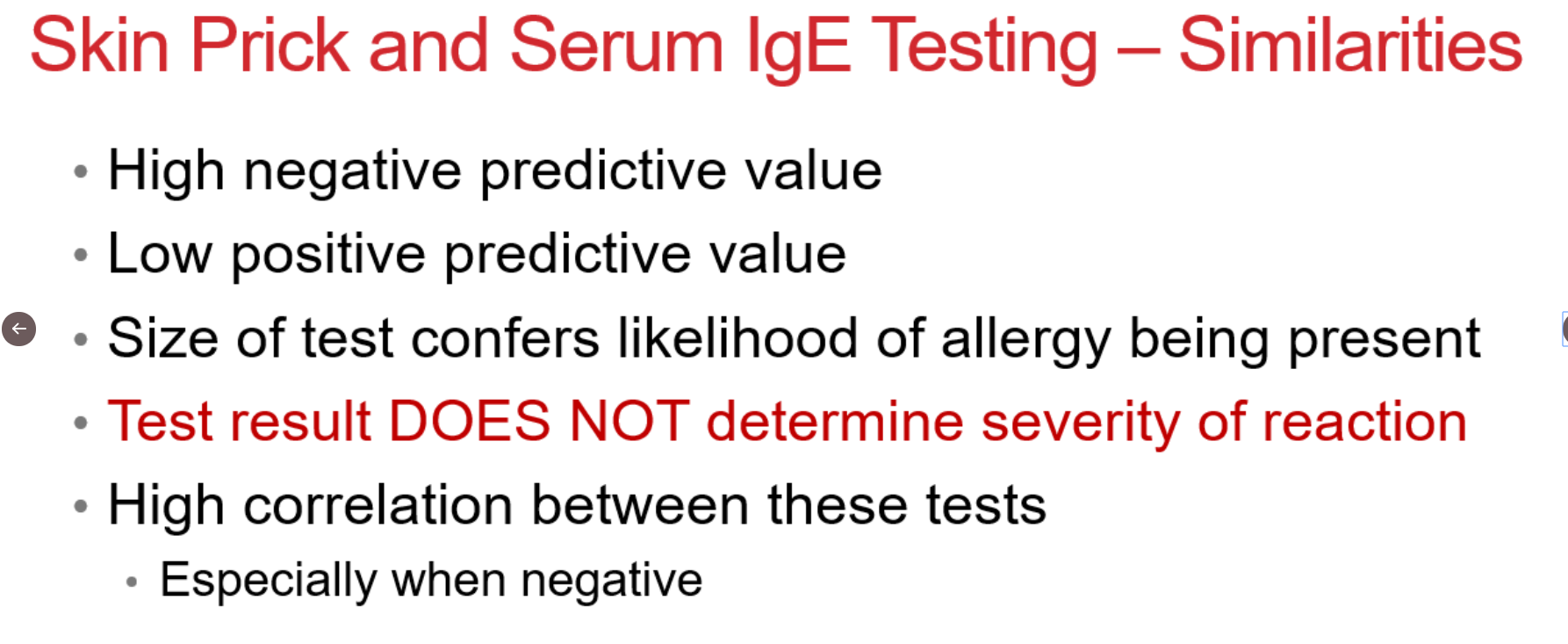 Skin Prick and Serum IgE Testing – Similarities

• High negative predictive value
• Low positive predictive value
• Size of test confers likelihood of allergy being present
• Test result DOES NOT determine severity of reaction
• High correlation between these tests
  • Especially when negative